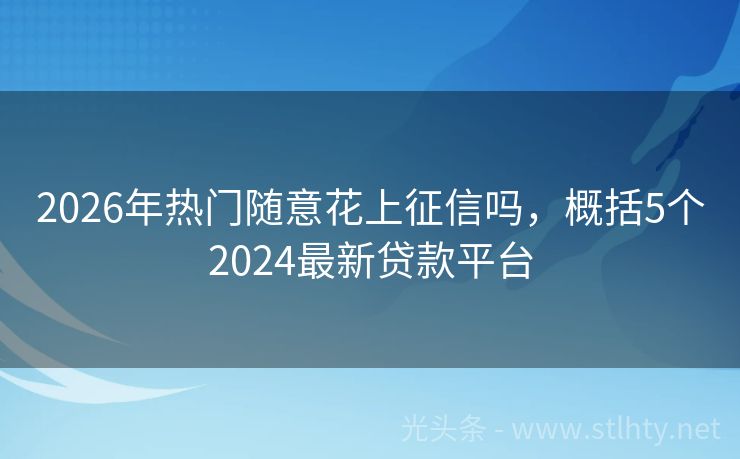 2026年热门随意花上征信吗，概括5个2024最新贷款平台

光头条 - www.stlhty.net